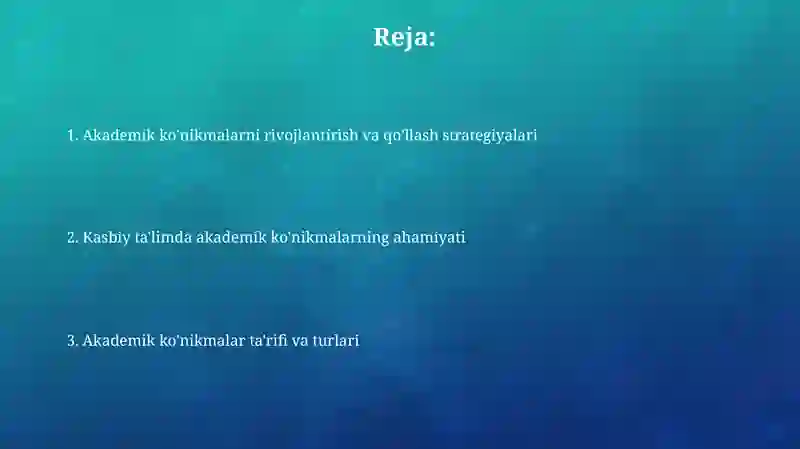 Reja:

1. Akademik ko'nikmalarni rivojlantirish va qo'llash strategiyalari

2. Kasbiy ta'limda akademik ko'nikmalarning ahamiyati

3. Akademik ko'nikmalar ta'rifi va turlari